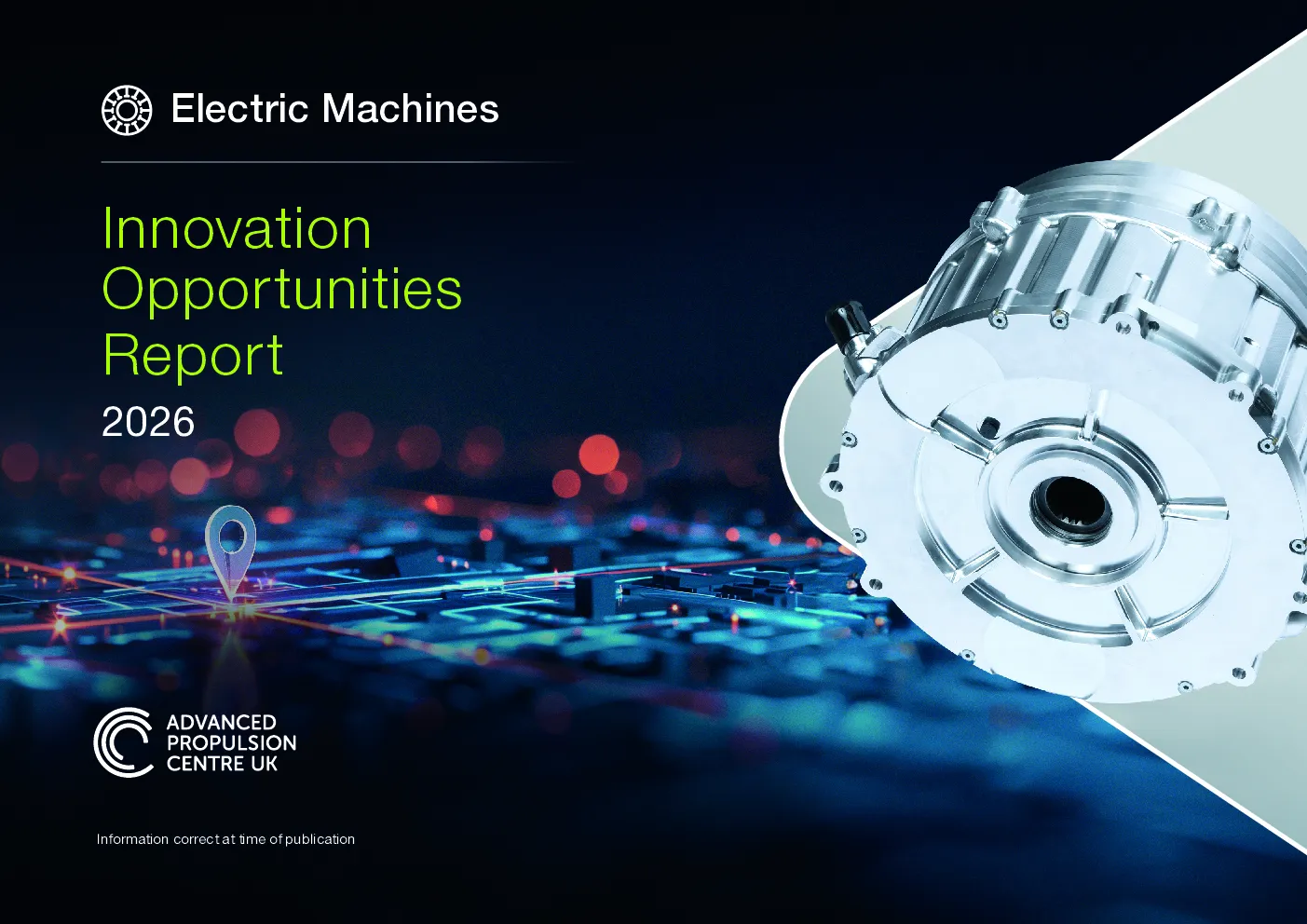 Electric Machines

Innovation Opportunities Report

2026

ADVANCED PROPULSION CENTRE UK

Information correct at time of publication